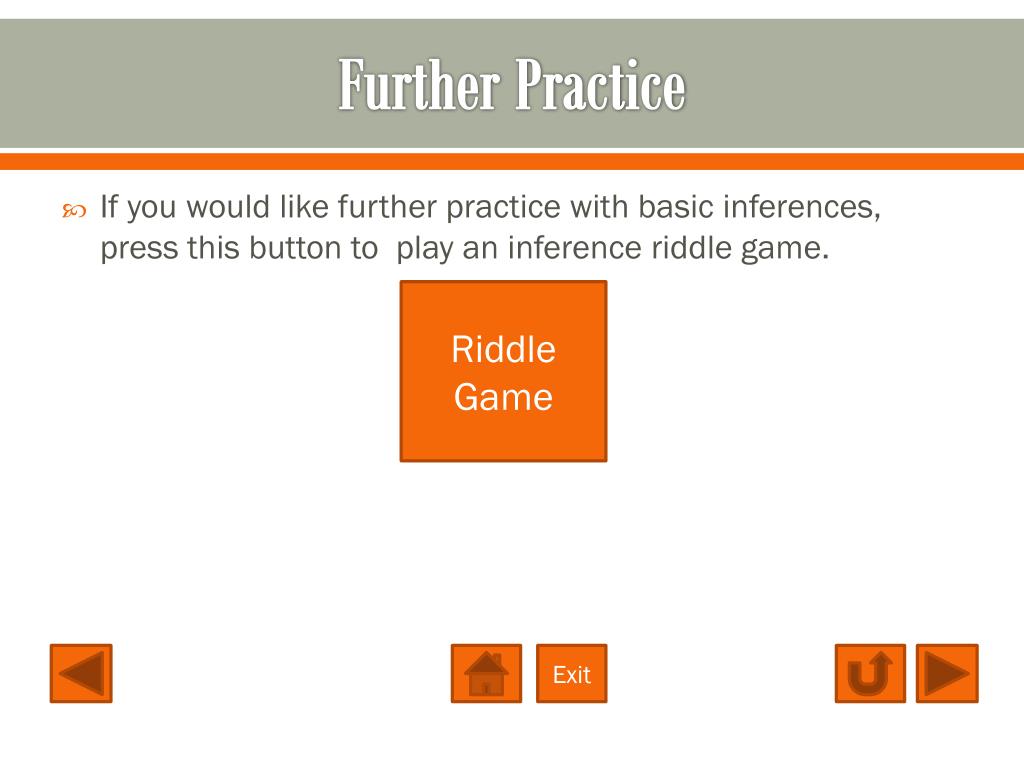 Further Practice

If you would like further practice with basic inferences, press this button to  play an inference riddle game.

Riddle Game

Exit